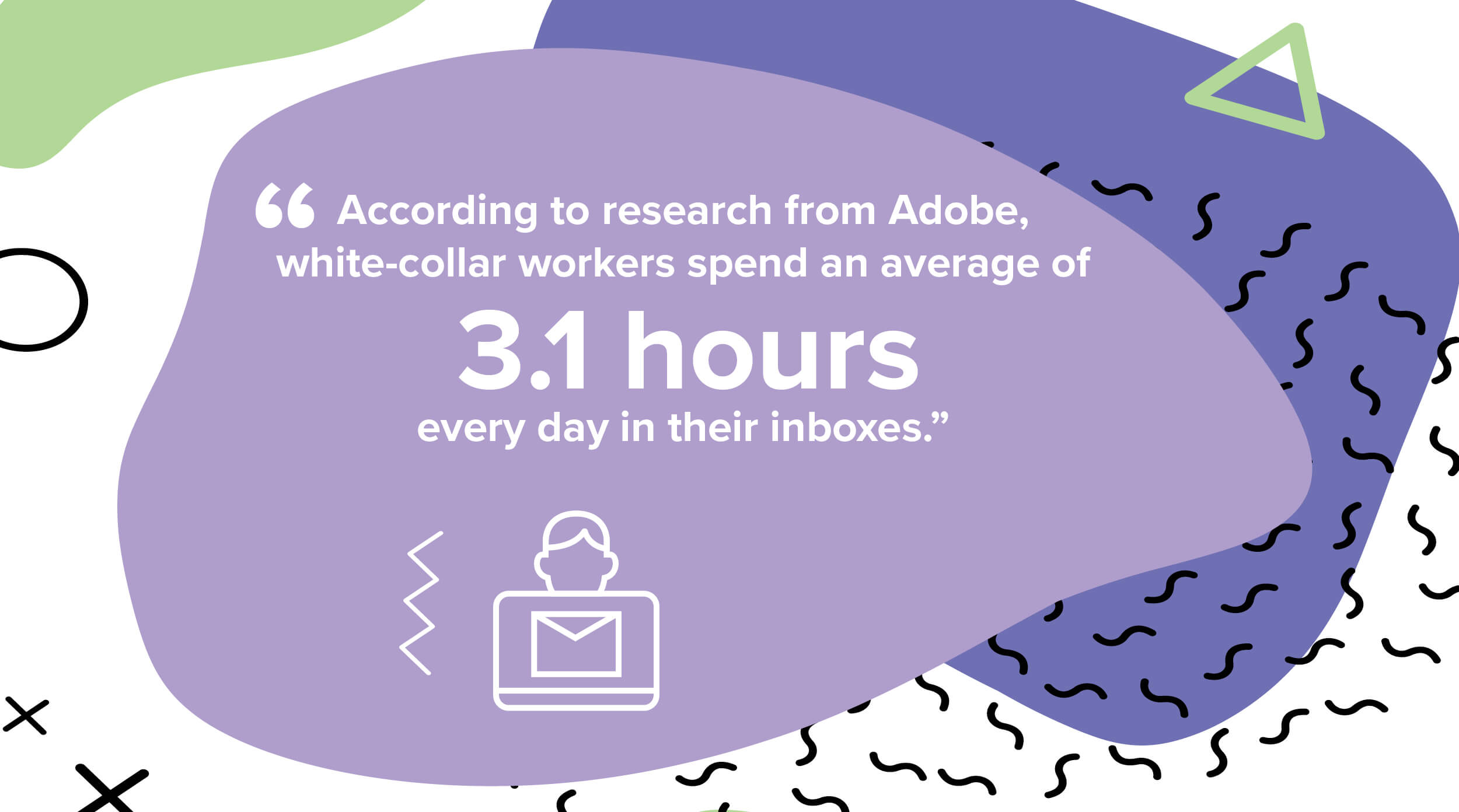 “ According to research from Adobe, white-collar workers spend an average of

3.1 hours

every day in their inboxes.”